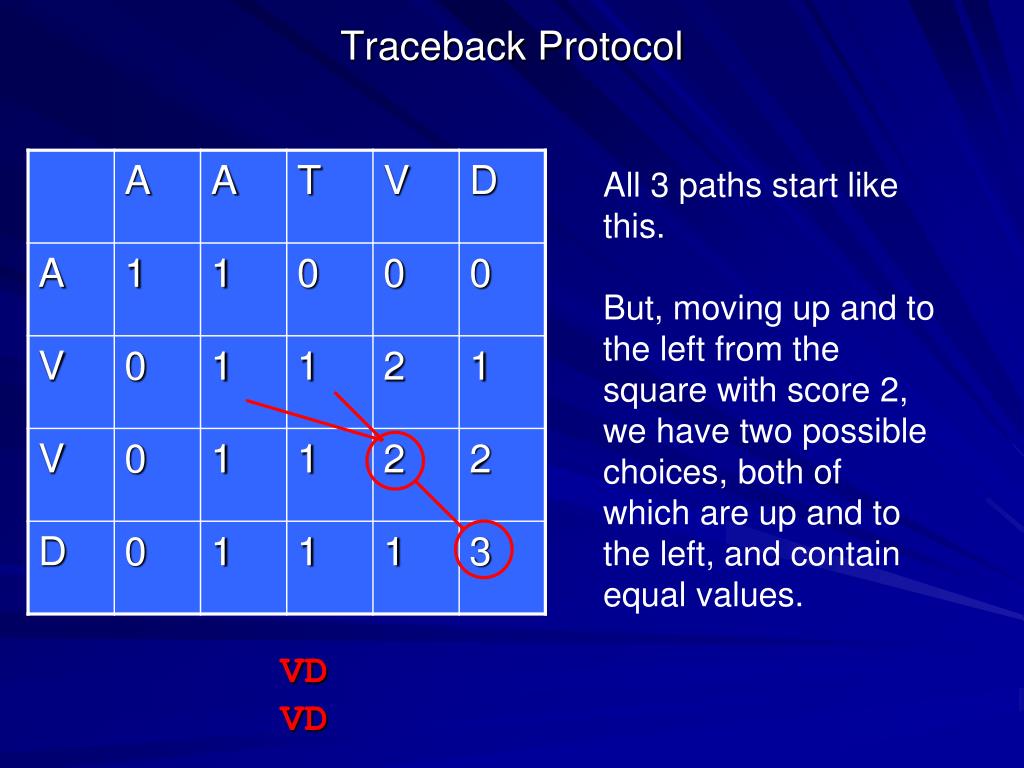 Traceback Protocol

|   | A | A | T | V | D |
|---|---|---|---|---|---|
| A | 1 | 1 | 0 | 0 | 0 |
| V | 0 | 1 | 1 | 2 | 1 |
| V | 0 | 1 | 1 | 2 | 2 |
| D | 0 | 1 | 1 | 1 | 3 |

All 3 paths start like this.

But, moving up and to the left from the square with score 2, we have two possible choices, both of which are up and to the left, and contain equal values.

VD
VD